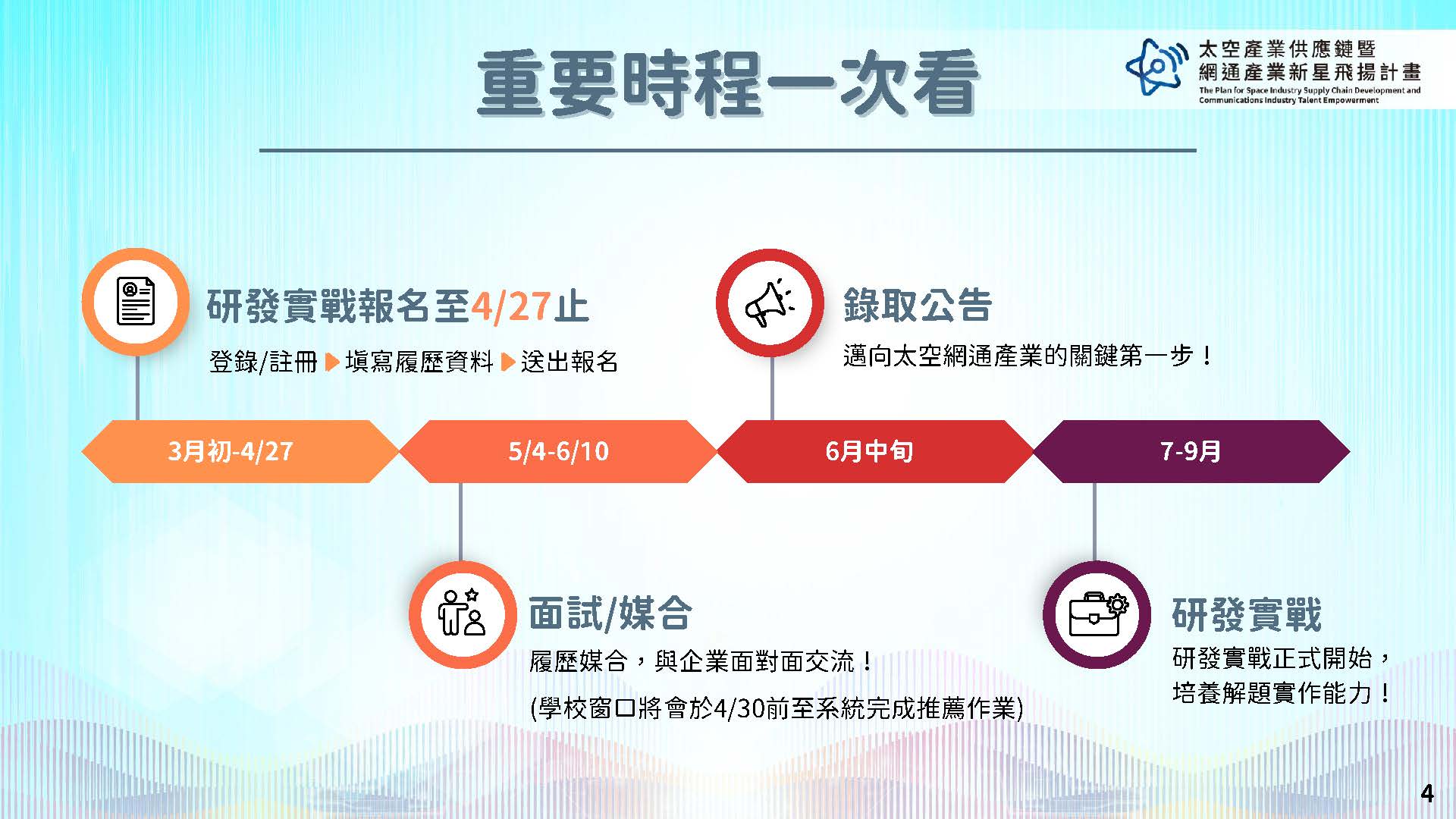 重要時程一次看

太空產業供應鏈暨
網通產業新星飛揚計畫
The Plan for Space Industry Supply Chain Development and Communications Industry Talent Empowerment

研發實戰報名至4/27止
登錄/註冊 ▶ 填寫履歷資料 ▶ 送出報名

錄取公告
邁向太空網通產業的關鍵第一步！

3月初-4/27

5/4-6/10

6月中旬

7-9月

面試/媒合
履歷媒合，與企業面對面交流！
(學校窗口將會於4/30前至系統完成推薦作業)

研發實戰
研發實戰正式開始，
培養解題實作能力！

4